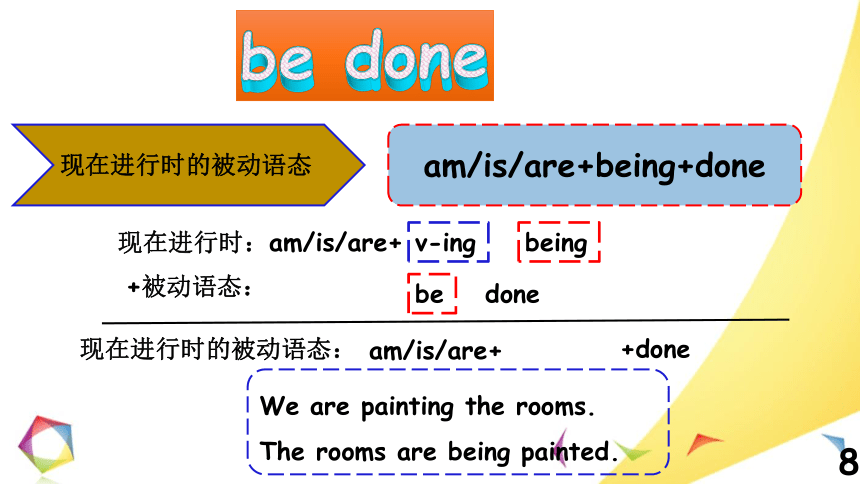 be done

现在进行时的被动语态

am/is/are+being+done

现在进行时：am/is/are+ v-ing being

+被动语态： be done

现在进行时的被动语态： am/is/are+ +done

We are painting the rooms.

The rooms are being painted.

8